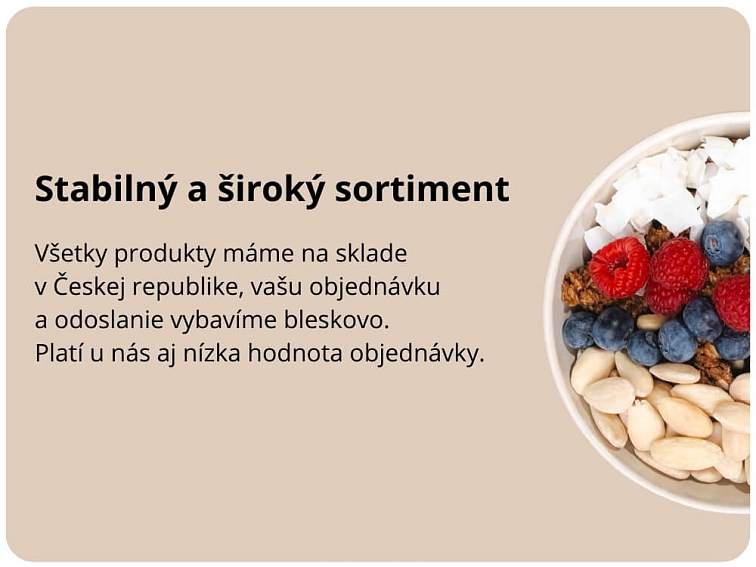 Stabilný a široký sortiment

Všetky produkty máme na sklade v Českej republike, vašu objednávku a odoslanie vybavíme bleskovo. Platí u nás aj nízka hodnota objednávky.